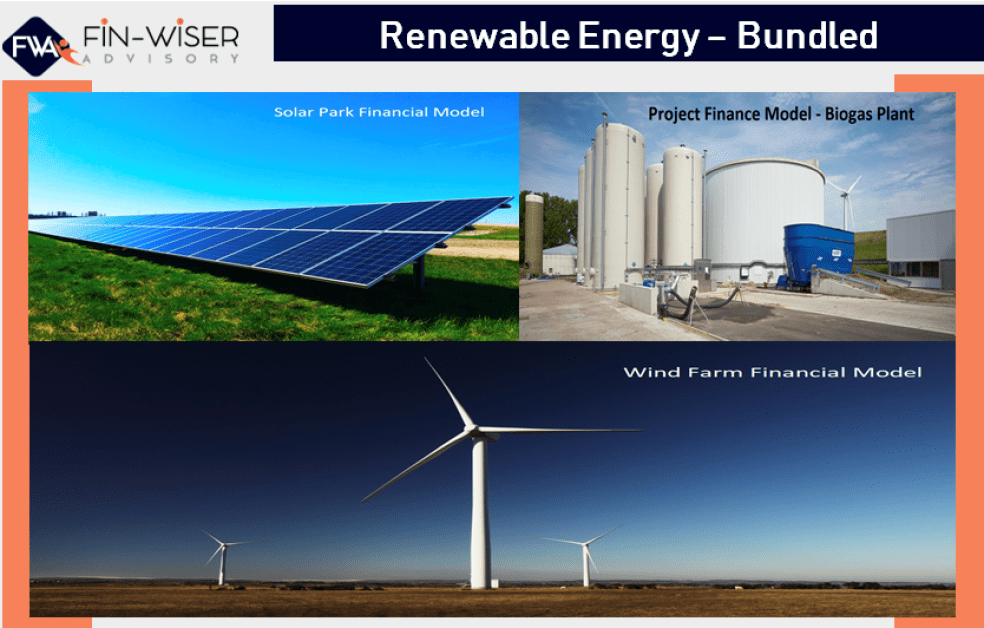 FWA FIN-WISER ADVISORY

Renewable Energy – Bundled

Solar Park Financial Model

Project Finance Model - Biogas Plant

Wind Farm Financial Model